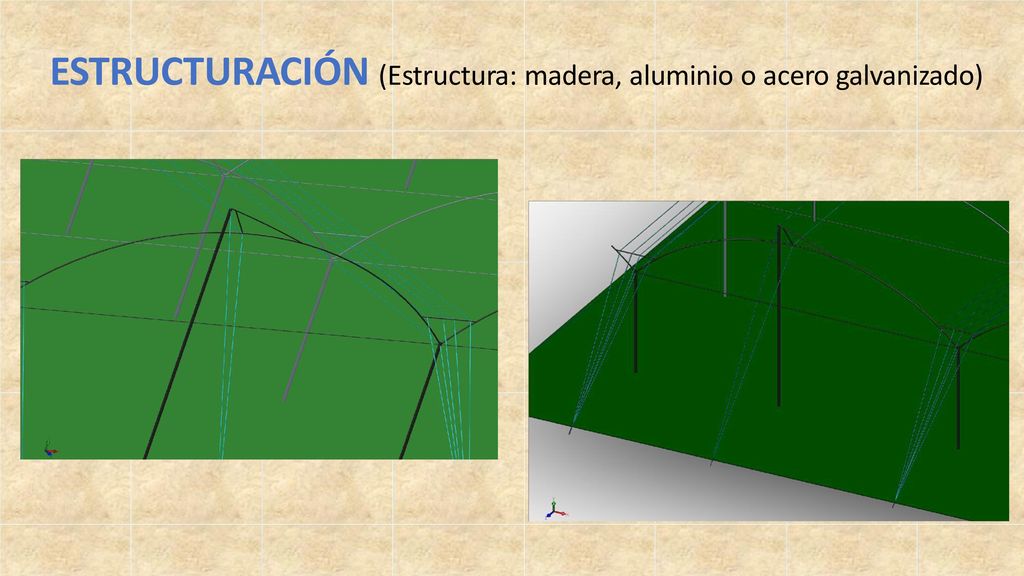 ESTRUCTURACIÓN (Estructura: madera, aluminio o acero galvanizado)